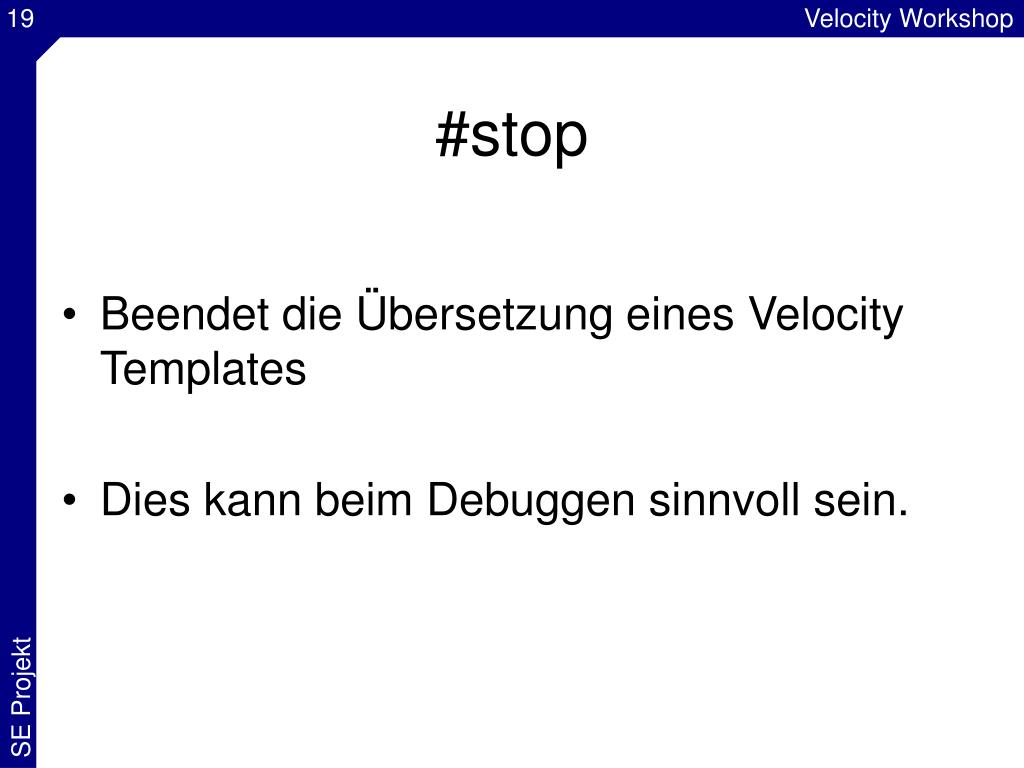 19

Velocity Workshop

#stop

• Beendet die Übersetzung eines Velocity Templates

• Dies kann beim Debuggen sinnvoll sein.

SE Projekt